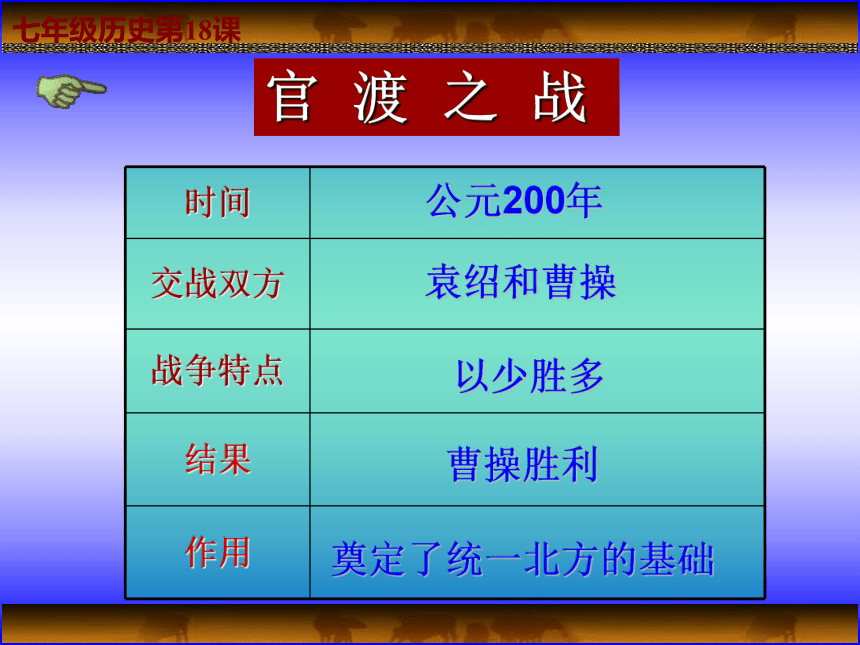 七年级历史第18课

官 渡 之 战

| 时间 | 公元200年 |
|---|---|
| 交战双方 | 袁绍和曹操 |
| 战争特点 | 以少胜多 |
| 结果 | 曹操胜利 |
| 作用 | 奠定了统一北方的基础 |